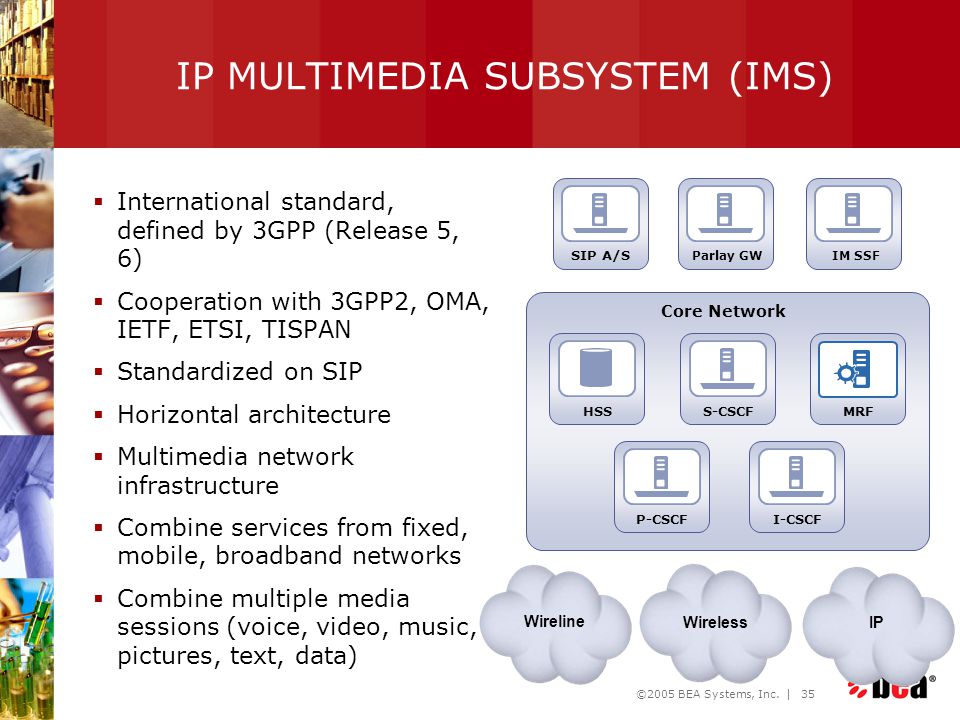 IP MULTIMEDIA SUBSYSTEM (IMS)

▪ International standard, defined by 3GPP (Release 5, 6)
▪ Cooperation with 3GPP2, OMA, IETF, ETSI, TISPAN
▪ Standardized on SIP
▪ Horizontal architecture
▪ Multimedia network infrastructure
▪ Combine services from fixed, mobile, broadband networks
▪ Combine multiple media sessions (voice, video, music, pictures, text, data)

SIP A/S
Parlay GW
IM SSF
Core Network
HSS
S-CSCF
MRF
P-CSCF
I-CSCF
Wireline
Wireless
IP

©2005 BEA Systems, Inc. | 35
bea®